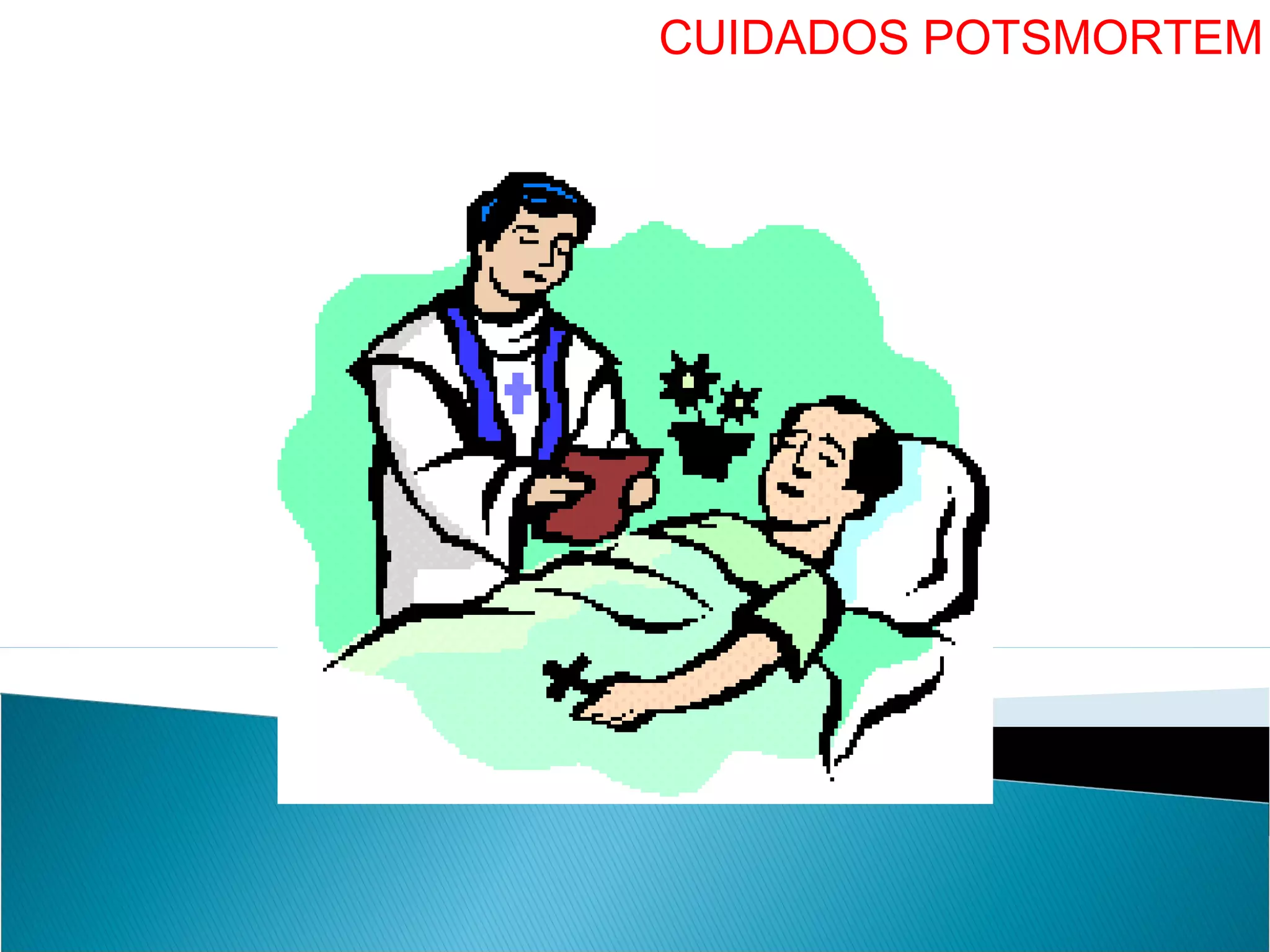 CUIDADOS POTSMORTEM